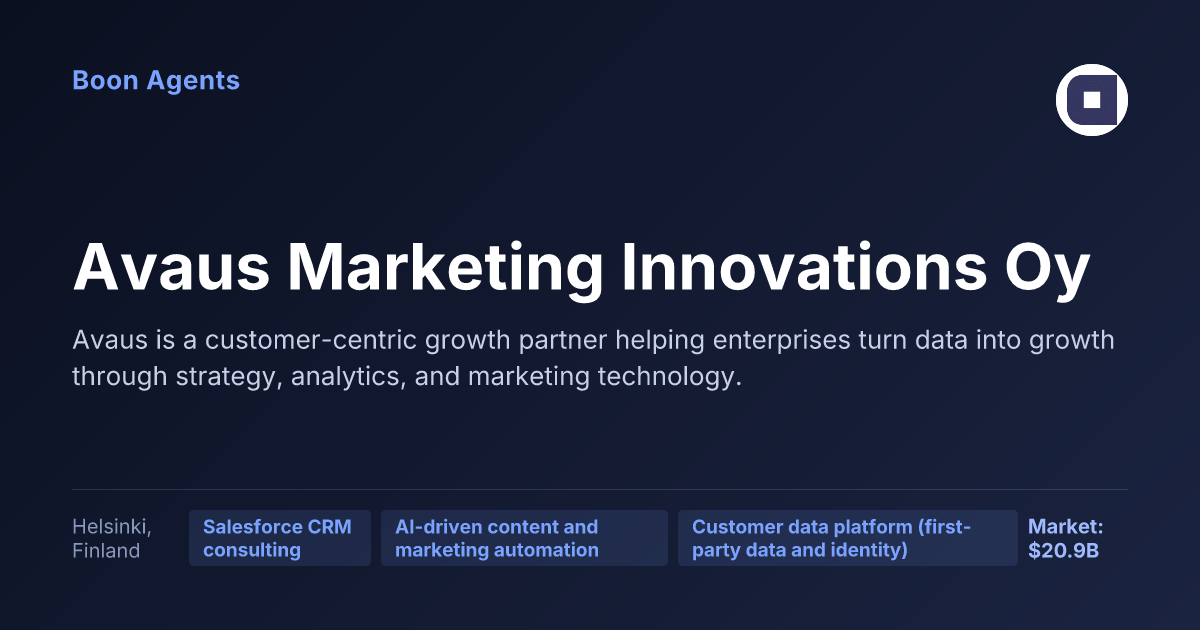 Boon Agents

Avaus Marketing Innovations Oy

Avaus is a customer-centric growth partner helping enterprises turn data into growth through strategy, analytics, and marketing technology.

Helsinki, Finland

Salesforce CRM consulting

AI-driven content and marketing automation

Customer data platform (first-party data and identity)

Market: $20.9B